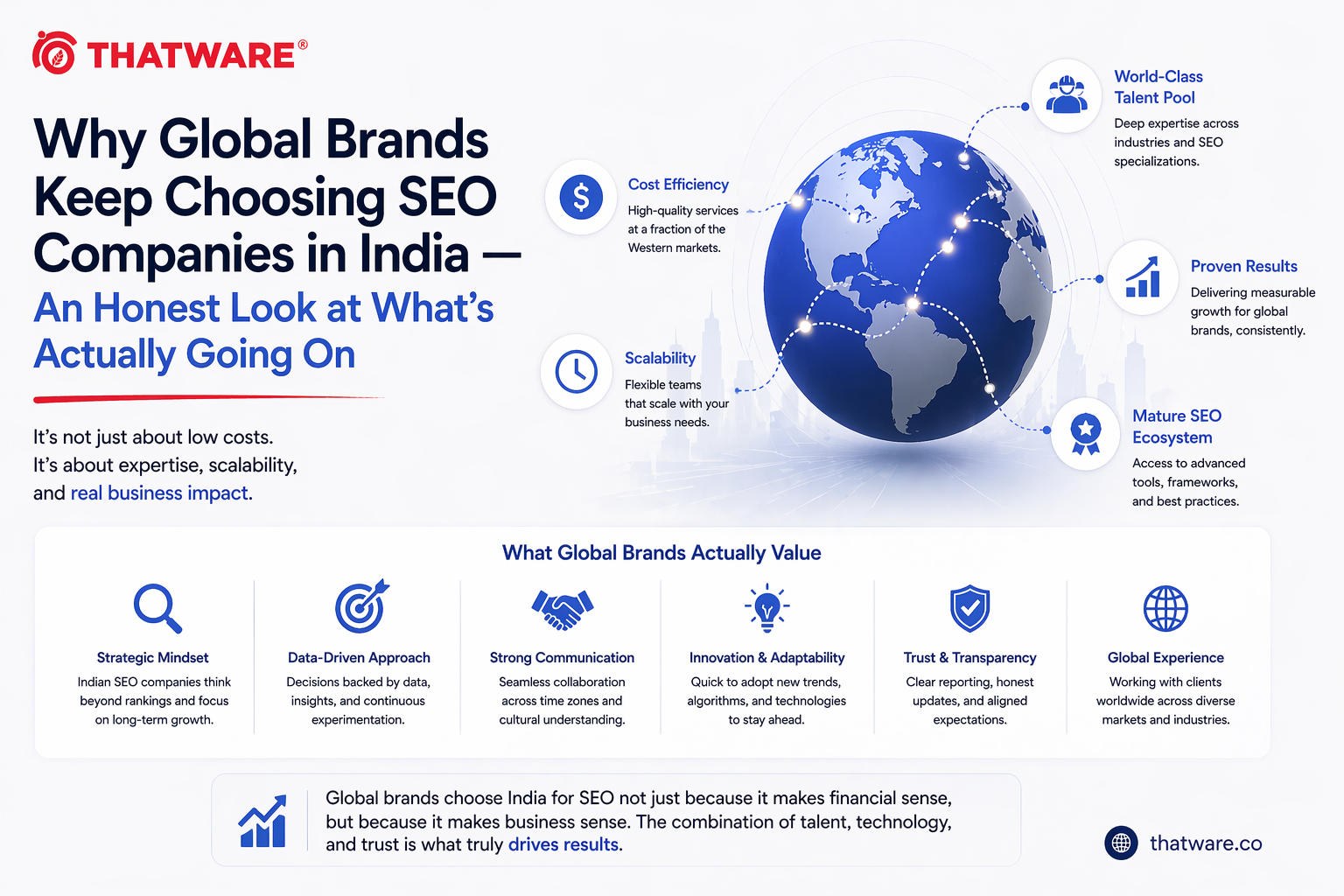 THATWARE®

Why Global Brands Keep Choosing SEO Companies in India —
An Honest Look at What's Actually Going On

It's not just about low costs.
It's about expertise, scalability, and real business impact.

Cost Efficiency
High-quality services at a fraction of the Western markets.

Scalability
Flexible teams that scale with your business needs.

World-Class Talent Pool
Deep expertise across industries and SEO specializations.

Proven Results
Delivering measurable growth for global brands, consistently.

Mature SEO Ecosystem
Access to advanced tools, frameworks, and best practices.

What Global Brands Actually Value

Strategic Mindset
Indian SEO companies think beyond rankings and focus on long-term growth.

Data-Driven Approach
Decisions backed by data, insights, and continuous experimentation.

Strong Communication
Seamless collaboration across time zones and cultural understanding.

Innovation & Adaptability
Quick to adopt new trends, algorithms, and technologies to stay ahead.

Trust & Transparency
Clear reporting, honest updates, and aligned expectations.

Global Experience
Working with clients worldwide across diverse markets and industries.

Global brands choose India for SEO not just because it makes financial sense, but because it makes business sense. The combination of talent, technology, and trust is what truly drives results.

thatware.co